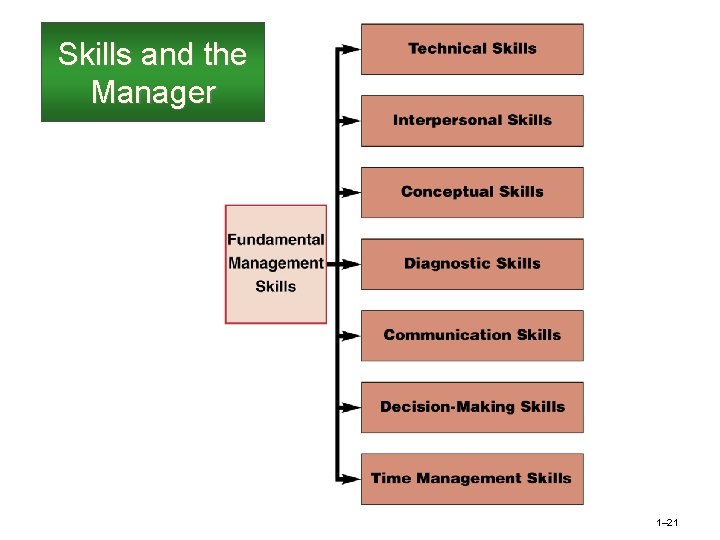 Skills and the Manager

Fundamental Management Skills

Technical Skills

Interpersonal Skills

Conceptual Skills

Diagnostic Skills

Communication Skills

Decision-Making Skills

Time Management Skills

1–21